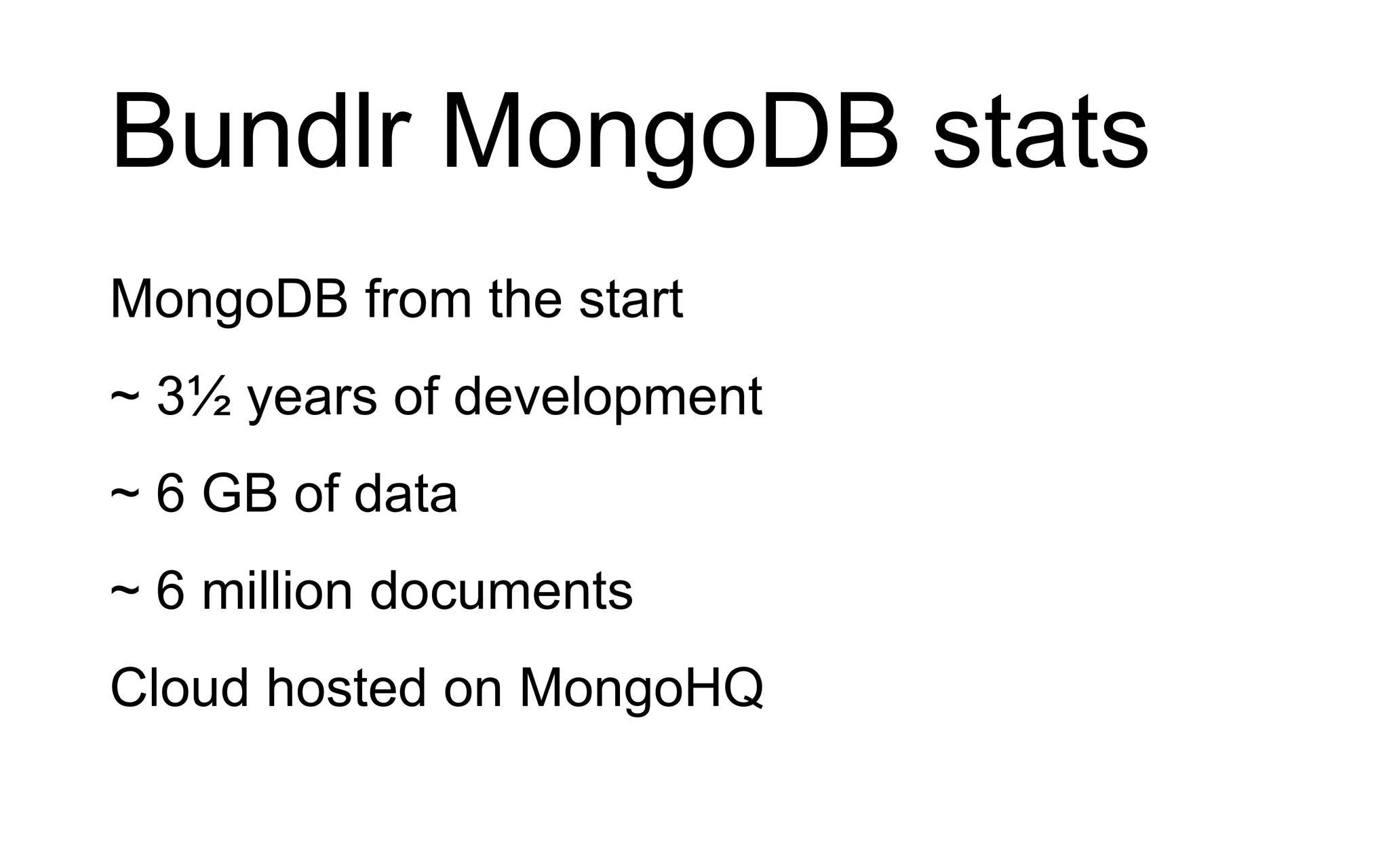 Bundlr MongoDB stats

MongoDB from the start

~ 3½ years of development

~ 6 GB of data

~ 6 million documents

Cloud hosted on MongoHQ